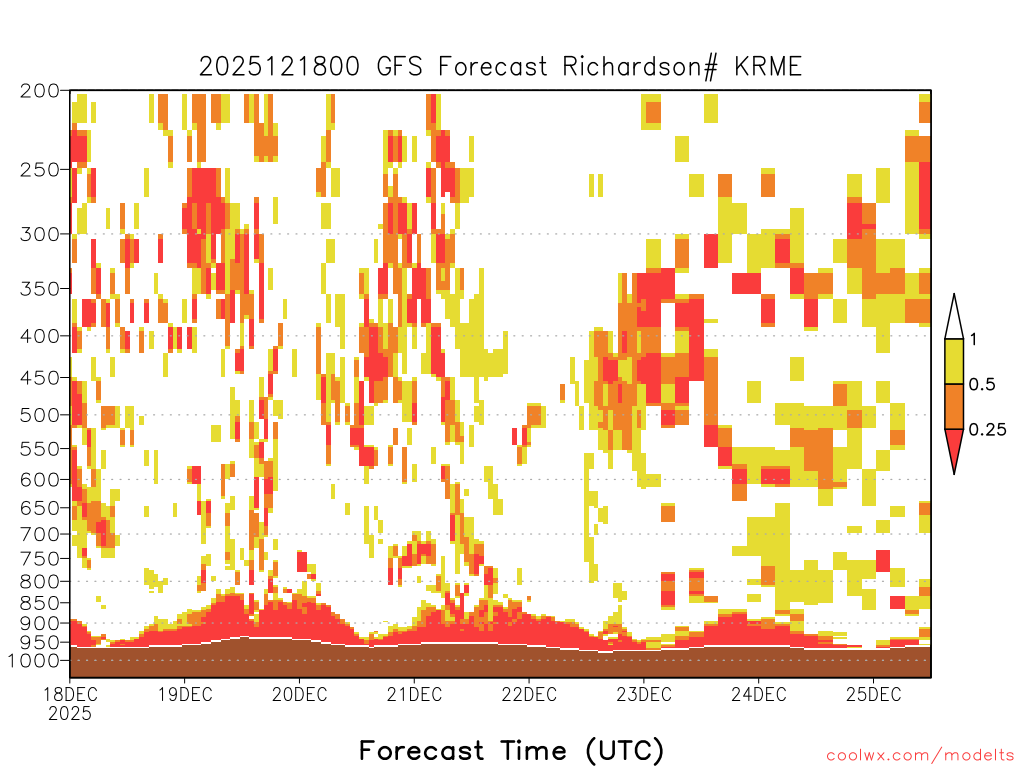 2025121800 GFS Forecast Richardson# KRME

200
250
300
350
400
450
500
550
600
650
700
750
800
850
900
950
1000

1
0.5
0.25

18DEC
2025
19DEC
20DEC
21DEC
22DEC
23DEC
24DEC
25DEC

Forecast Time (UTC)

coolwx.com/modelts